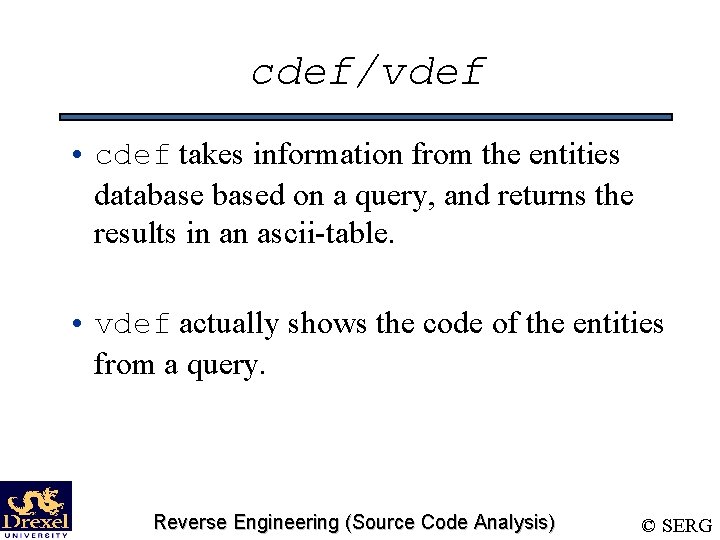 cdef/vdef

• cdef takes information from the entities database based on a query, and returns the results in an ascii-table.

• vdef actually shows the code of the entities from a query.

Drexel UNIVERSITY

Reverse Engineering (Source Code Analysis)

© SERG